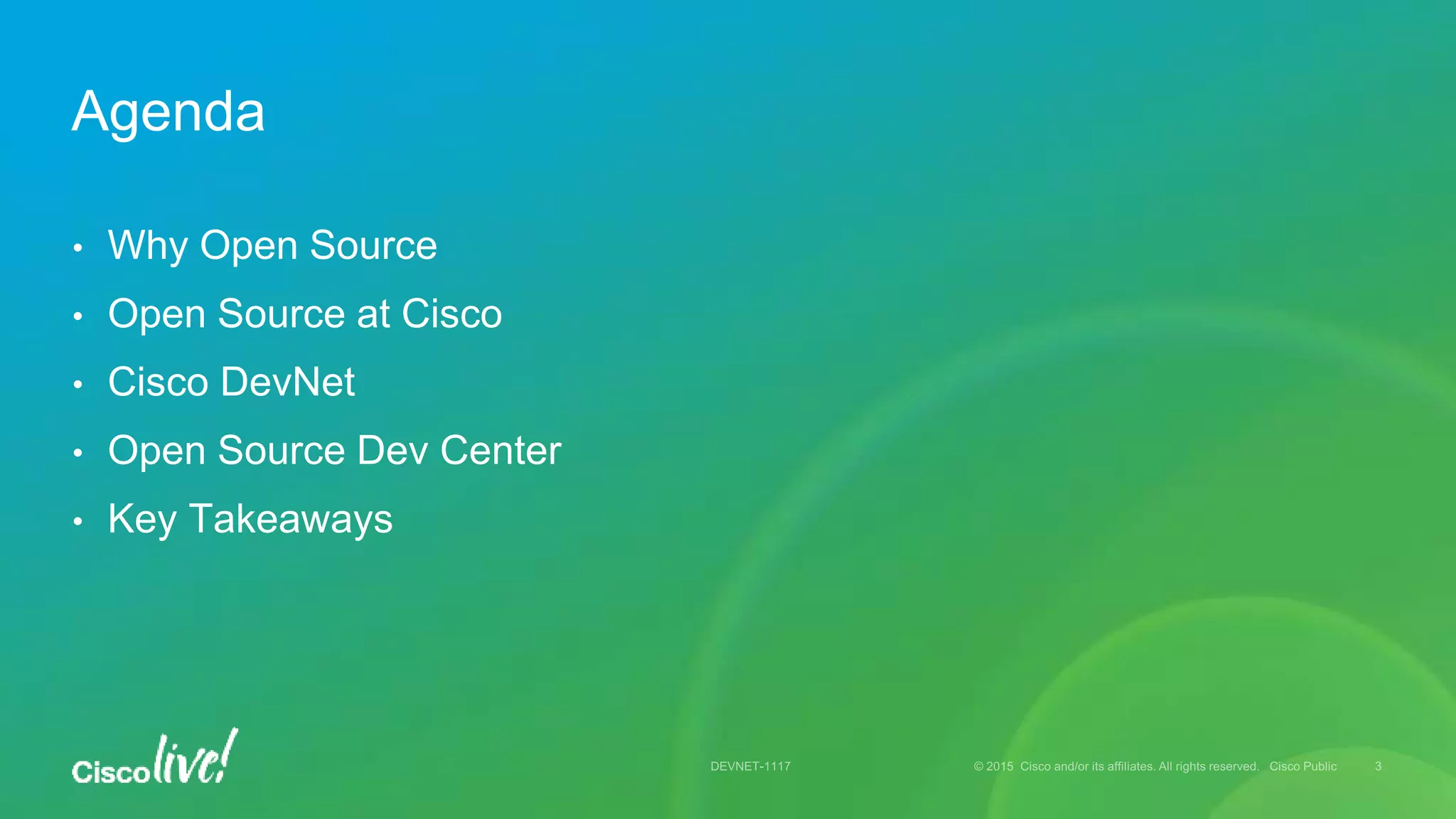 Agenda

• Why Open Source
• Open Source at Cisco
• Cisco DevNet
• Open Source Dev Center
• Key Takeaways

Cisco live!

DEVNET-1117

© 2015 Cisco and/or its affiliates. All rights reserved. Cisco Public

3